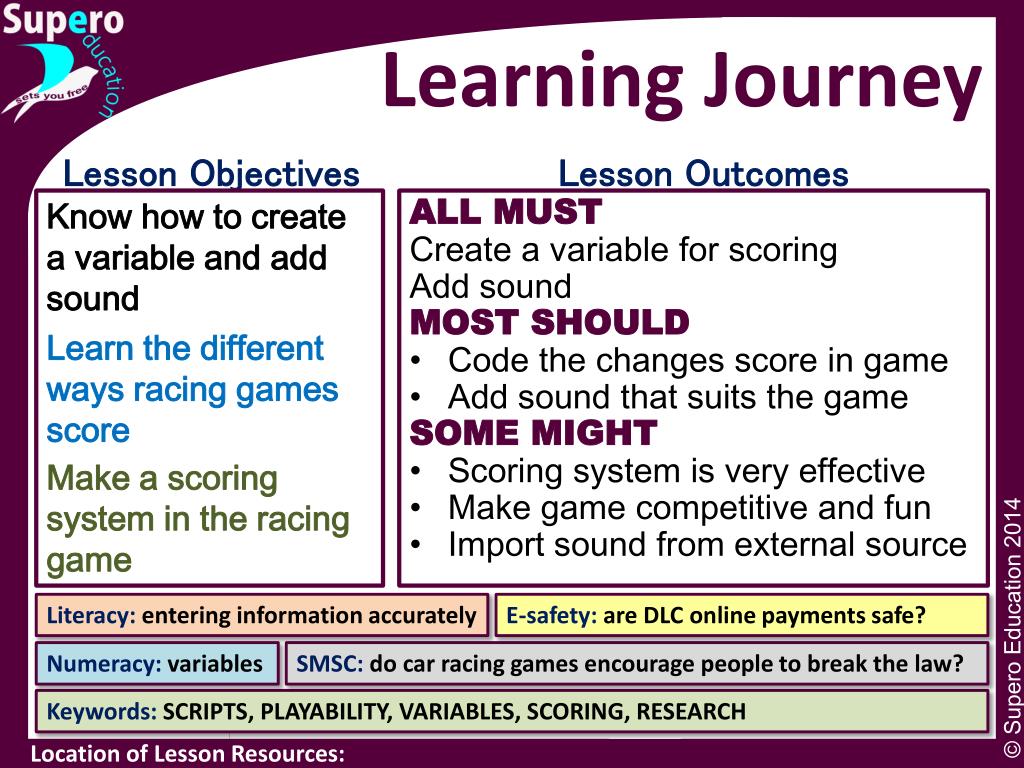 Supero education sets you free

Learning Journey

Lesson Objectives

Know how to create a variable and add sound

Learn the different ways racing games score

Make a scoring system in the racing game

Lesson Outcomes

ALL MUST
Create a variable for scoring
Add sound

MOST SHOULD
• Code the changes score in game
• Add sound that suits the game

SOME MIGHT
• Scoring system is very effective
• Make game competitive and fun
• Import sound from external source

Literacy: entering information accurately

E-safety: are DLC online payments safe?

Numeracy: variables

SMSC: do car racing games encourage people to break the law?

Keywords: SCRIPTS, PLAYABILITY, VARIABLES, SCORING, RESEARCH

Location of Lesson Resources:

© Supero Education 2014